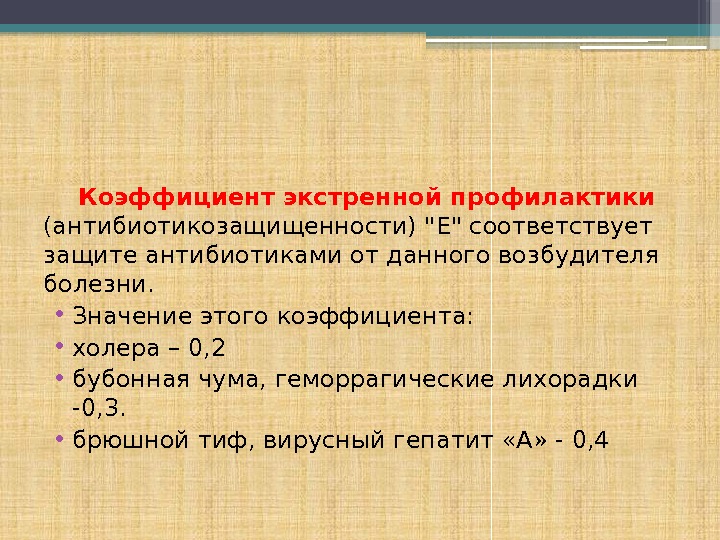 Коэффициент экстренной профилактики (антибиотикозащищенности) "Е" соответствует защите антибиотиками от данного возбудителя болезни.

• Значение этого коэффициента:
• холера – 0,2
• бубонная чума, геморрагические лихорадки -0,3.
• брюшной тиф, вирусный гепатит «А» - 0,4